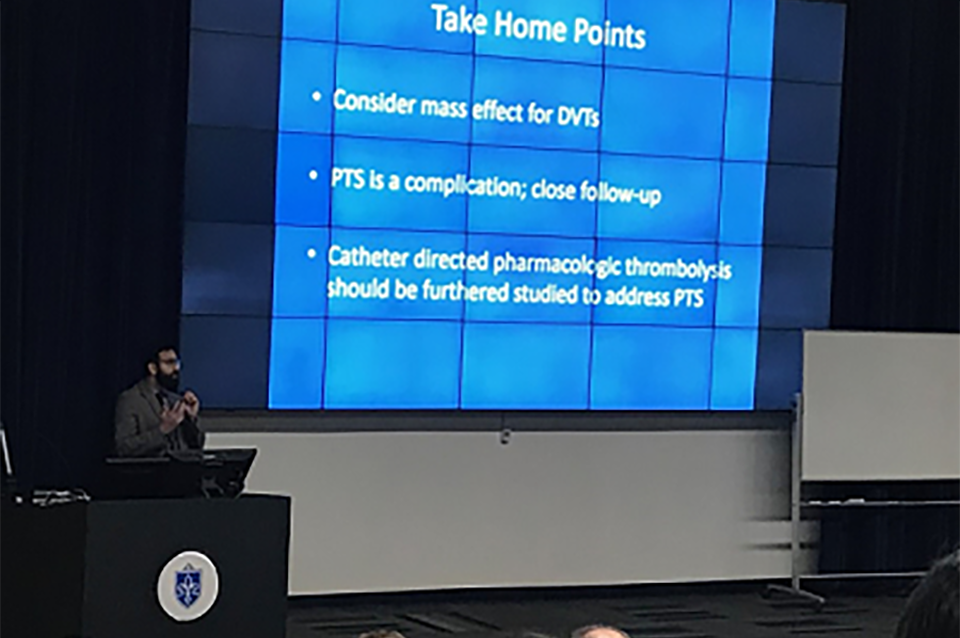 Take Home Points

• Consider mass effect for DVTs

• PTS is a complication; close follow-up

• Catheter directed pharmacologic thrombolysis should be furthered studied to address PTS